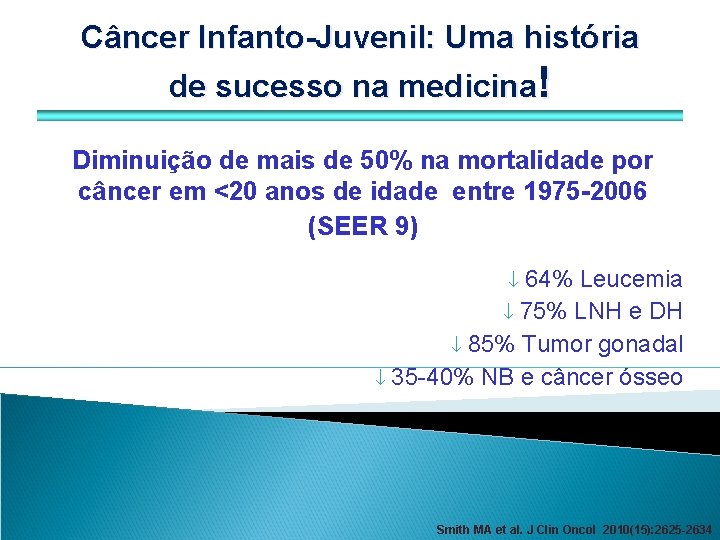 Câncer Infanto-Juvenil: Uma história de sucesso na medicina!

Diminuição de mais de 50% na mortalidade por câncer em <20 anos de idade entre 1975-2006 (SEER 9)

↓ 64% Leucemia
↓ 75% LNH e DH
↓ 85% Tumor gonadal
↓ 35-40% NB e câncer ósseo

Smith MA et al. J Clin Oncol 2010(15):2625-2634